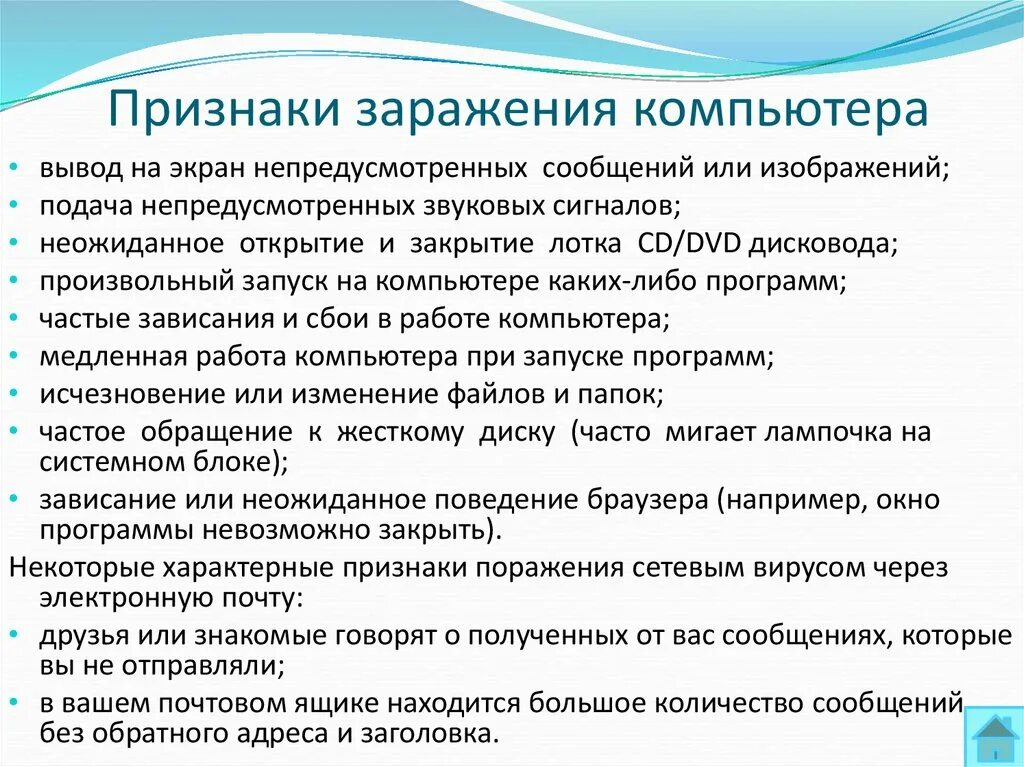 Признаки заражения компьютера

• вывод на экран непредусмотренных сообщений или изображений;
• подача непредусмотренных звуковых сигналов;
• неожиданное открытие и закрытие лотка CD/DVD дисковода;
• произвольный запуск на компьютере каких-либо программ;
• частые зависания и сбои в работе компьютера;
• медленная работа компьютера при запуске программ;
• исчезновение или изменение файлов и папок;
• частое обращение к жесткому диску (часто мигает лампочка на системном блоке);
• зависание или неожиданное поведение браузера (например, окно программы невозможно закрыть).

Некоторые характерные признаки поражения сетевым вирусом через электронную почту:
• друзья или знакомые говорят о полученных от вас сообщениях, которые вы не отправляли;
• в вашем почтовом ящике находится большое количество сообщений без обратного адреса и заголовка.